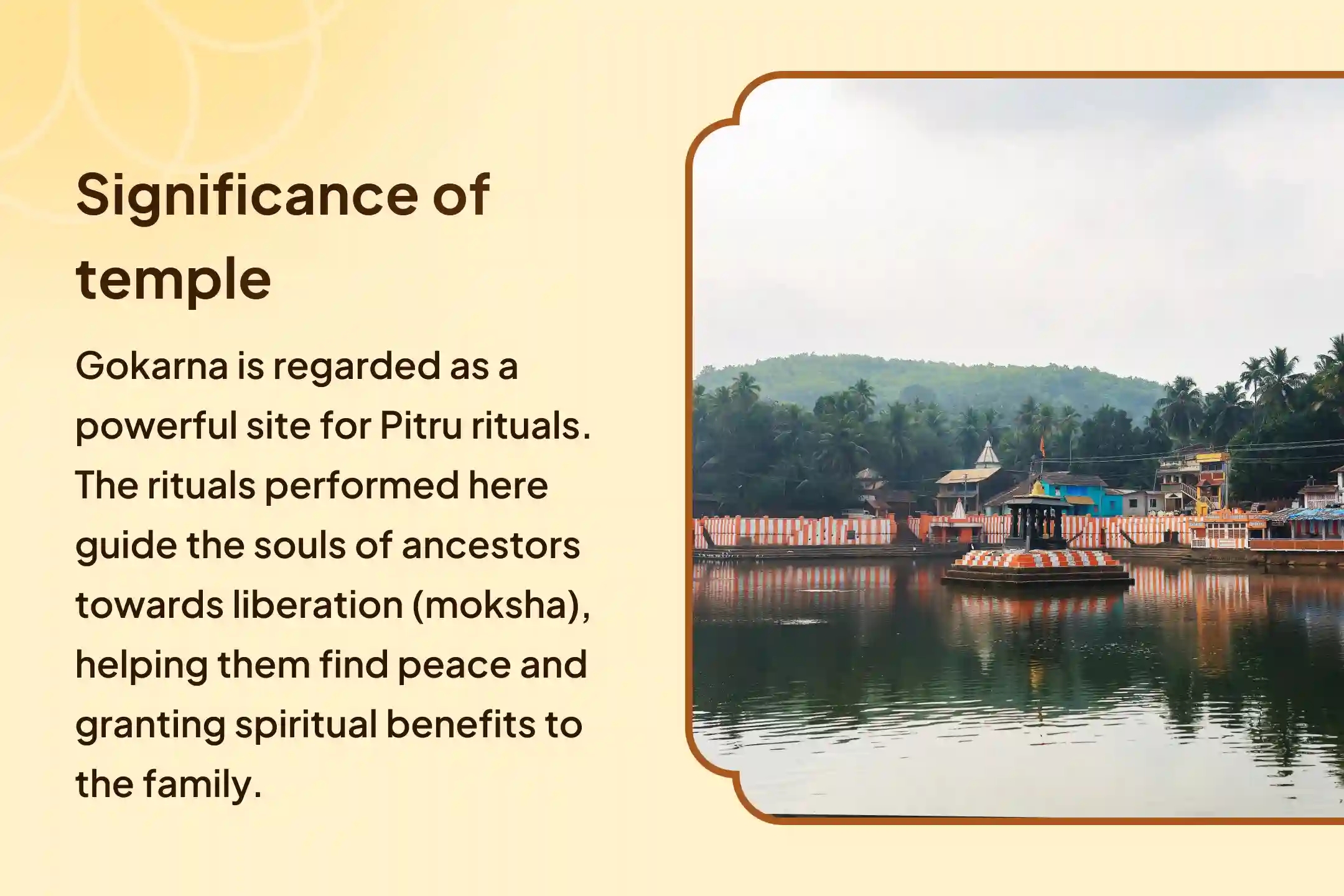 Significance of temple

Gokarna is regarded as a powerful site for Pitru rituals. The rituals performed here guide the souls of ancestors towards liberation (moksha), helping them find peace and granting spiritual benefits to the family.